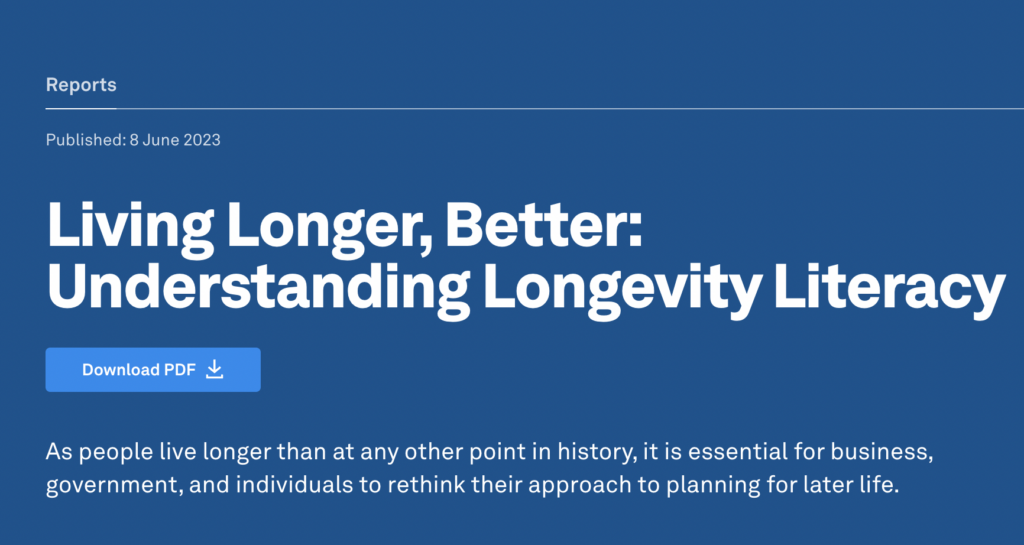 Reports

Published: 8 June 2023

Living Longer, Better: Understanding Longevity Literacy

Download PDF

As people live longer than at any other point in history, it is essential for business, government, and individuals to rethink their approach to planning for later life.